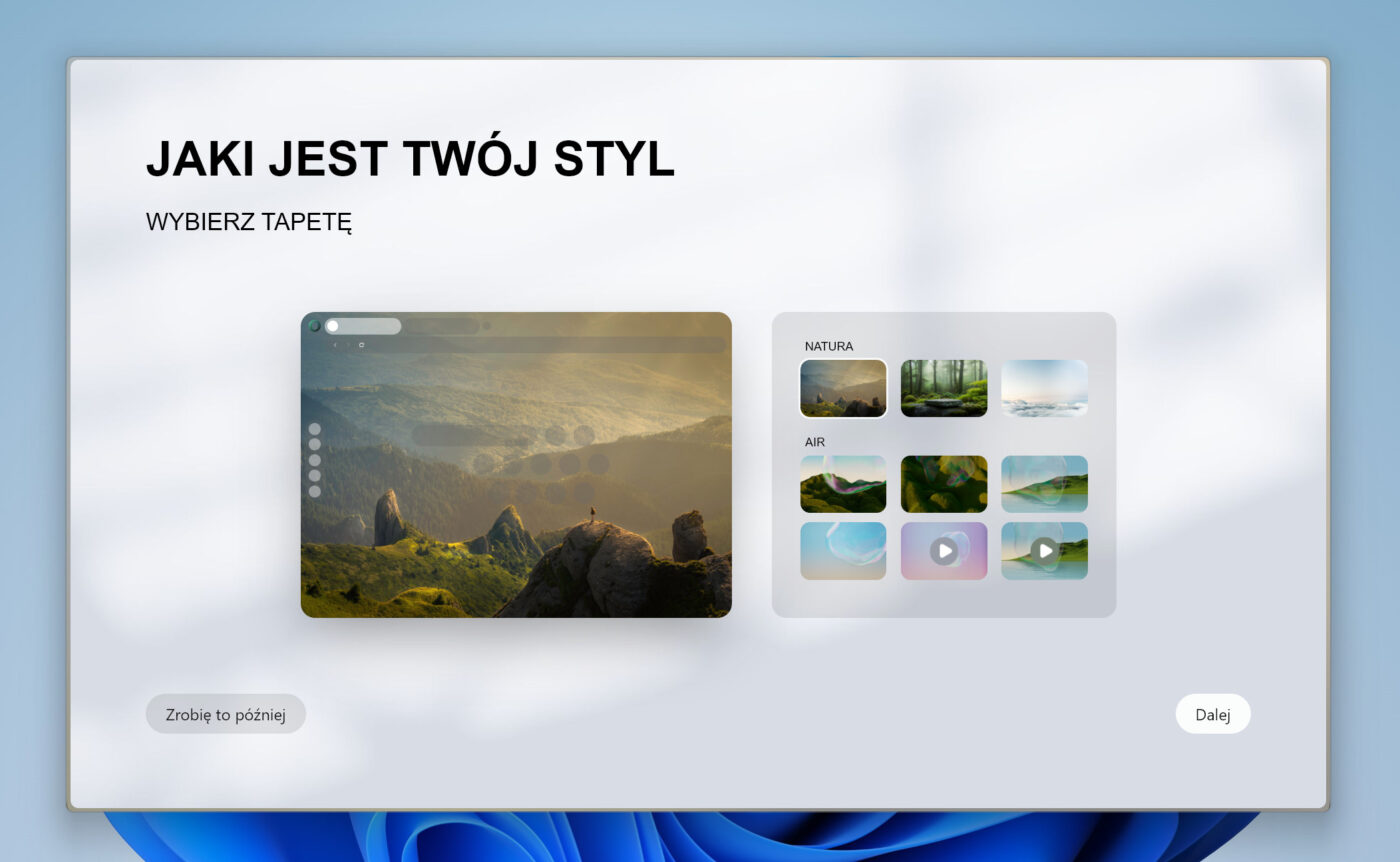 JAKI JEST TWÓJ STYL

WYBIERZ TAPETĘ

NATURA

AIR

Zrobię to później

Dalej